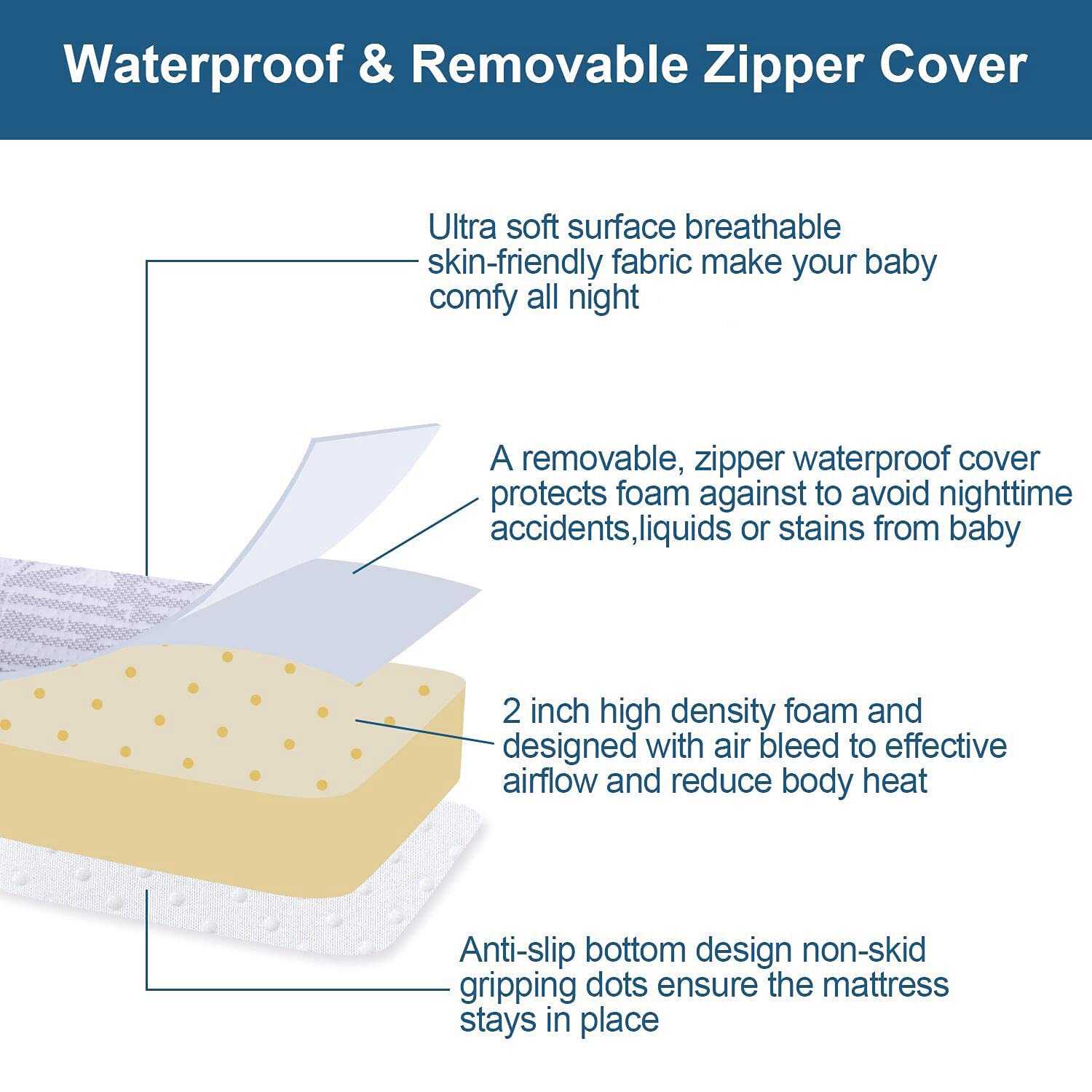 Waterproof & Removable Zipper Cover

Ultra soft surface breathable skin-friendly fabric make your baby comfy all night

A removable, zipper waterproof cover protects foam against to avoid nighttime accidents,liquids or stains from baby

2 inch high density foam and designed with air bleed to effective airflow and reduce body heat

Anti-slip bottom design non-skid gripping dots ensure the mattress stays in place